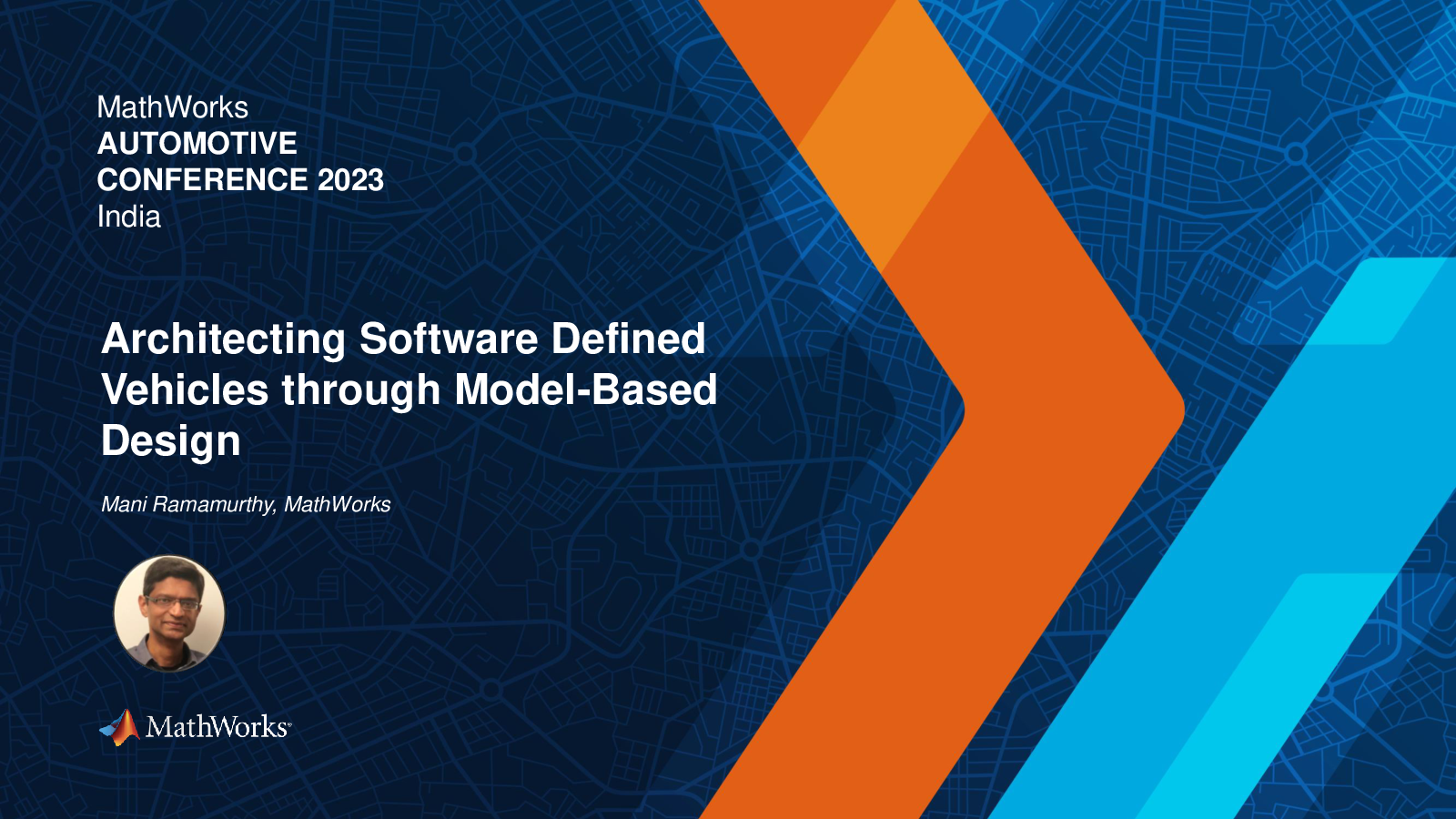 MathWorks
AUTOMOTIVE
CONFERENCE 2023
India

Architecting Software Defined Vehicles through Model-Based Design

Mani Ramamurthy, MathWorks

MathWorks®